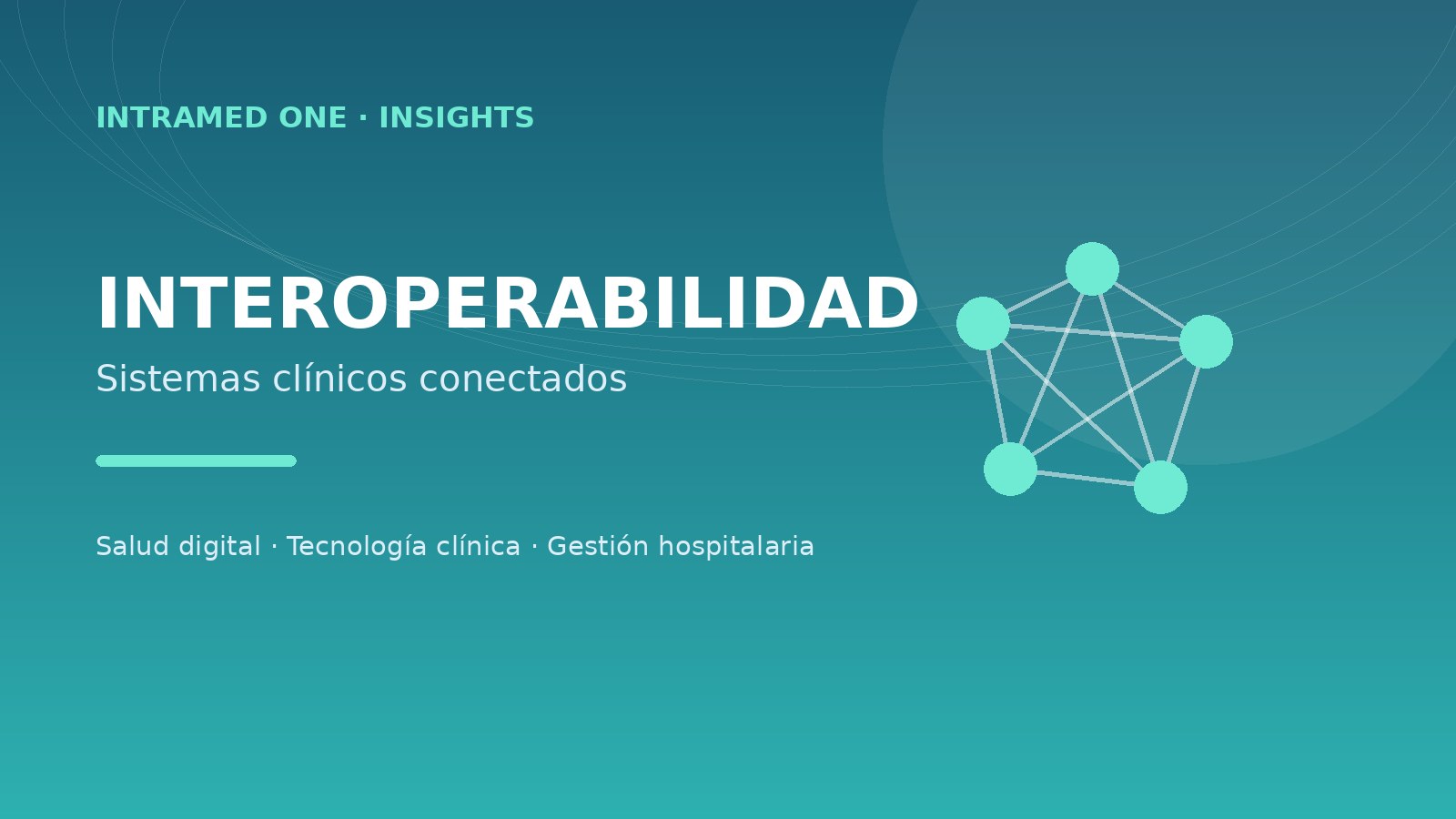 INTRAMED ONE · INSIGHTS

INTEROPERABILIDAD

Sistemas clínicos conectados

Salud digital · Tecnología clínica · Gestión hospitalaria